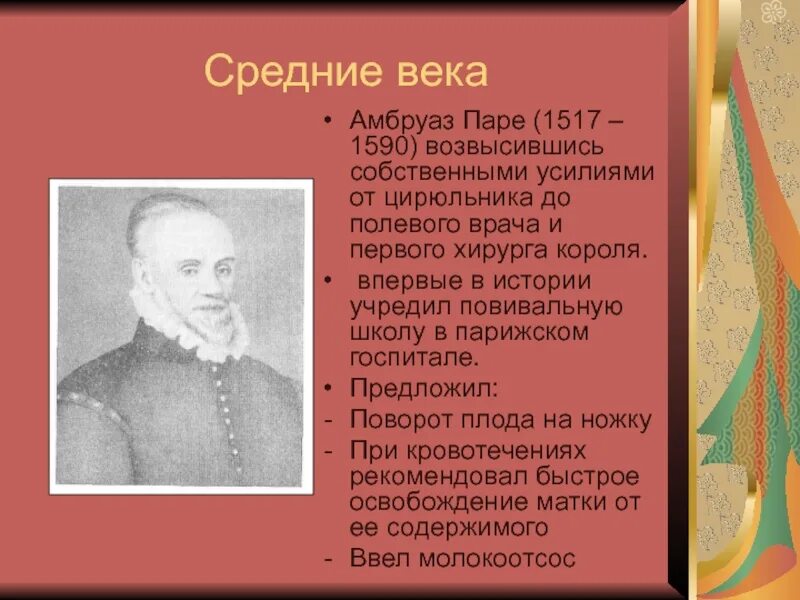 Средние века

• Амбруаз Паре (1517 – 1590) возвысившись собственными усилиями от цирюльника до полевого врача и первого хирурга короля.
• впервые в истории учредил повивальную школу в парижском госпитале.
• Предложил:
- Поворот плода на ножку
- При кровотечениях рекомендовал быстрое освобождение матки от ее содержимого
- Ввел молокоотсос